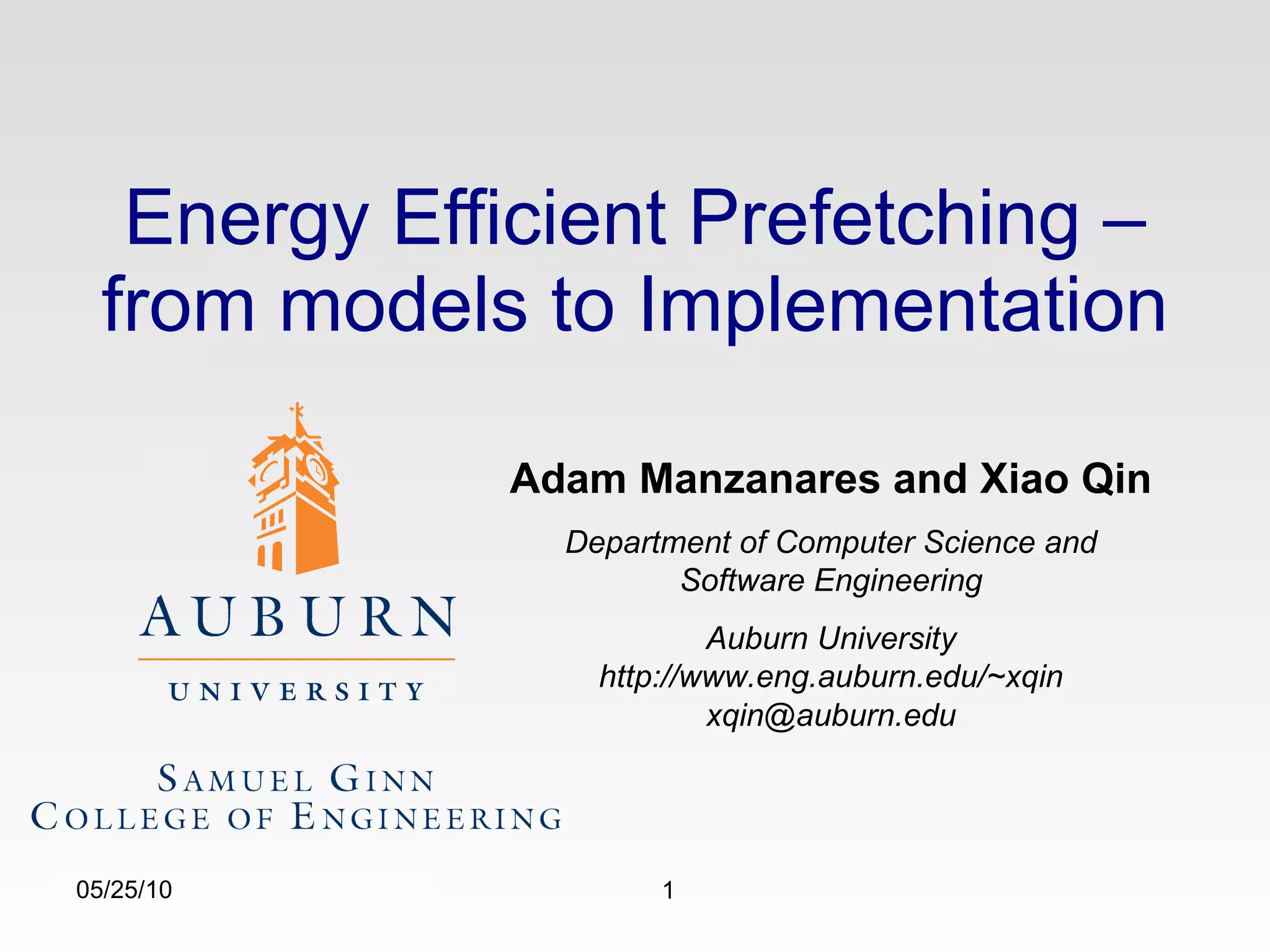 Energy Efficient Prefetching – from models to Implementation

AUBURN
UNIVERSITY

SAMUEL GINN
COLLEGE OF ENGINEERING

Adam Manzanares and Xiao Qin

Department of Computer Science and Software Engineering

Auburn University
http://www.eng.auburn.edu/~xqin
xqin@auburn.edu

05/25/10

1